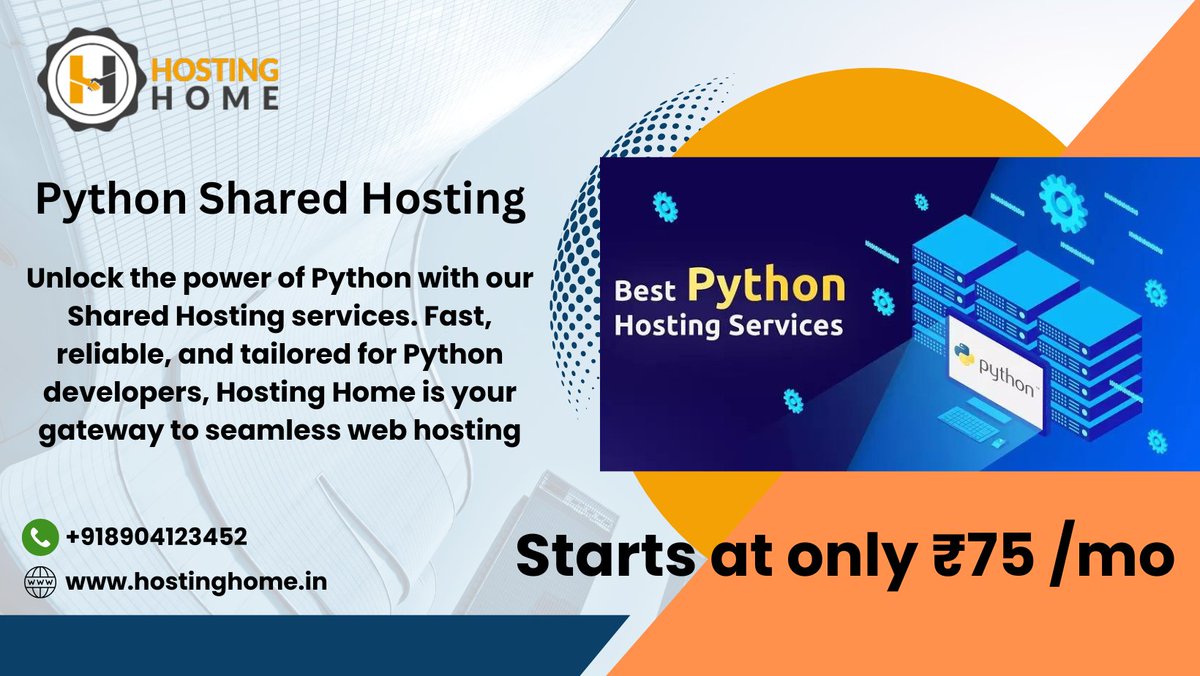 HOSTING HOME

Python Shared Hosting

Unlock the power of Python with our Shared Hosting services. Fast, reliable, and tailored for Python developers, Hosting Home is your gateway to seamless web hosting

Best Python Hosting Services

python

+918904123452

www.hostinghome.in

Starts at only ₹75 /mo